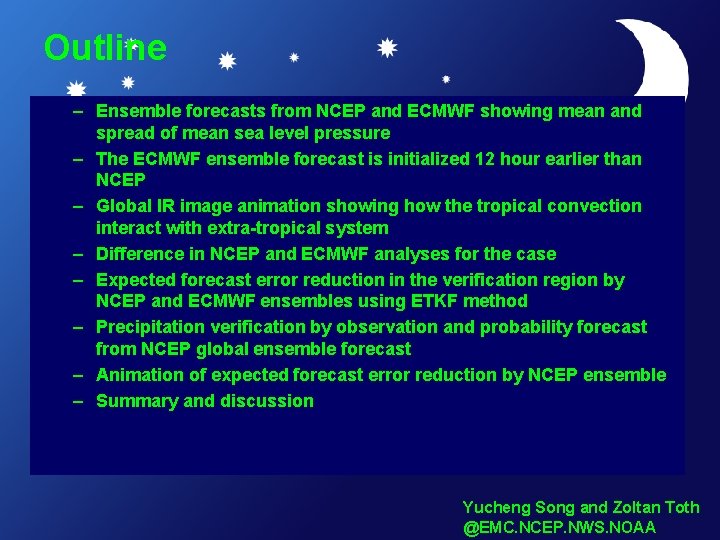 Outline

– Ensemble forecasts from NCEP and ECMWF showing mean and spread of mean sea level pressure
– The ECMWF ensemble forecast is initialized 12 hour earlier than NCEP
– Global IR image animation showing how the tropical convection interact with extra-tropical system
– Difference in NCEP and ECMWF analyses for the case
– Expected forecast error reduction in the verification region by NCEP and ECMWF ensembles using ETKF method
– Precipitation verification by observation and probability forecast from NCEP global ensemble forecast
– Animation of expected forecast error reduction by NCEP ensemble
– Summary and discussion

Yucheng Song and Zoltan Toth
@EMC.NCEP.NWS.NOAA